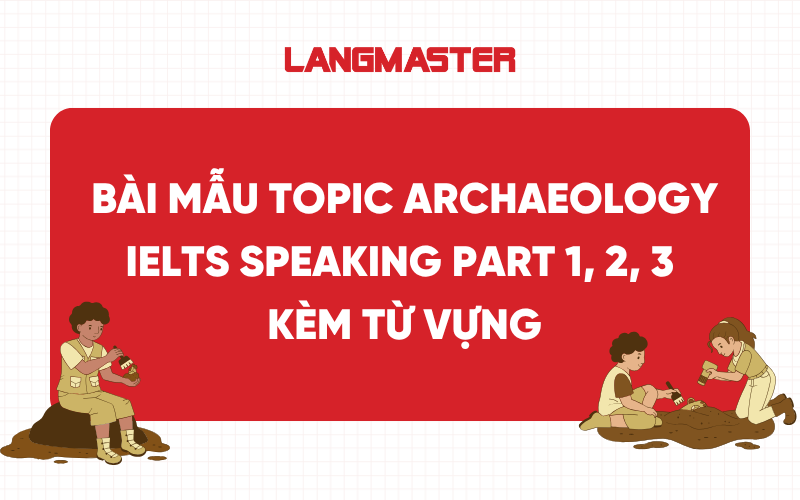 LANGMASTER

BÀI MẪU TOPIC ARCHAEOLOGY IELTS SPEAKING PART 1, 2, 3 KÈM TỪ VỰNG